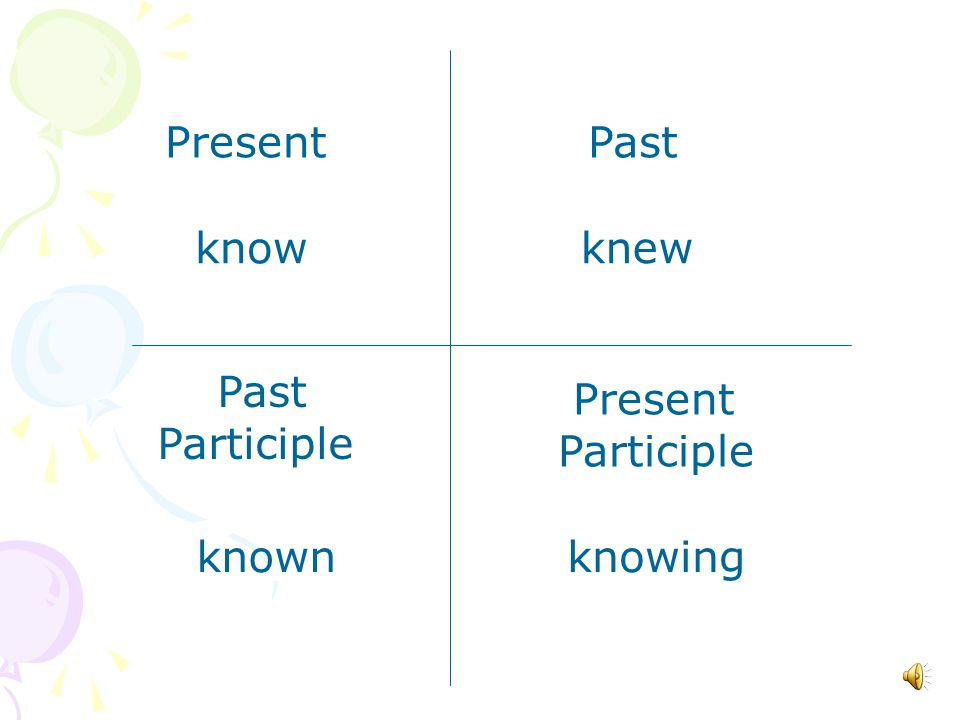 Present

know

Past

knew

Past Participle

known

Present Participle

knowing